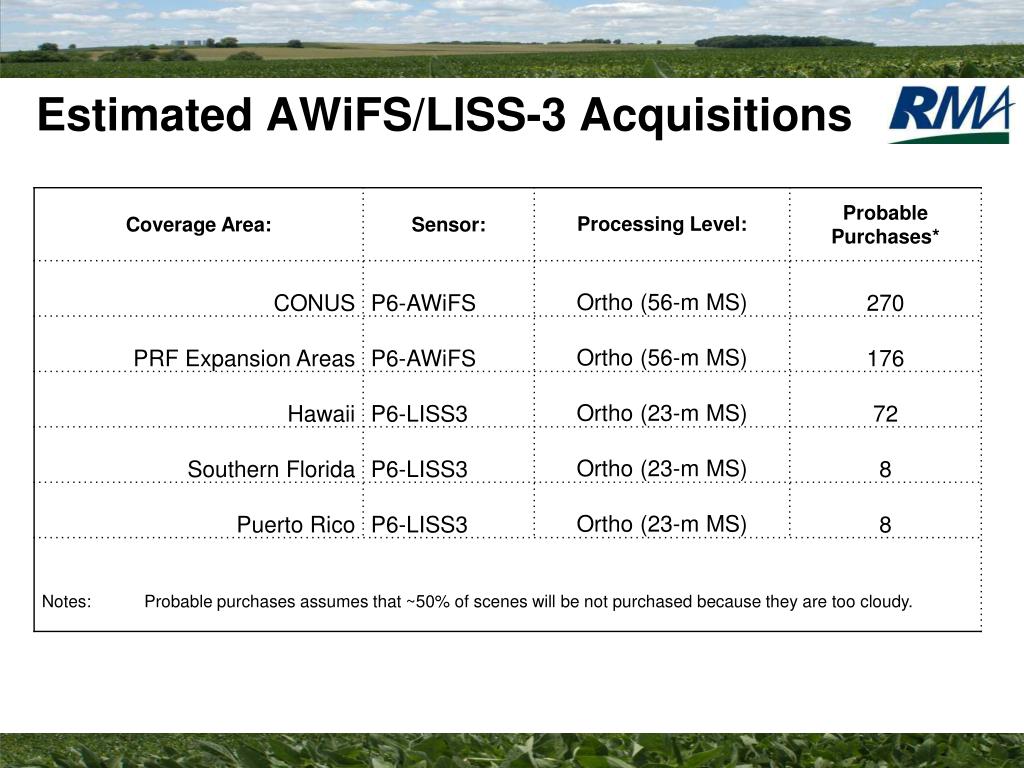 Estimated AWiFS/LISS-3 Acquisitions

RMA

| Coverage Area: | Sensor: | Processing Level: | Probable Purchases* |
|---|---|---|---|
| CONUS | P6-AWiFS | Ortho (56-m MS) | 270 |
| PRF Expansion Areas | P6-AWiFS | Ortho (56-m MS) | 176 |
| Hawaii | P6-LISS3 | Ortho (23-m MS) | 72 |
| Southern Florida | P6-LISS3 | Ortho (23-m MS) | 8 |
| Puerto Rico | P6-LISS3 | Ortho (23-m MS) | 8 |

Notes: Probable purchases assumes that ~50% of scenes will be not purchased because they are too cloudy.